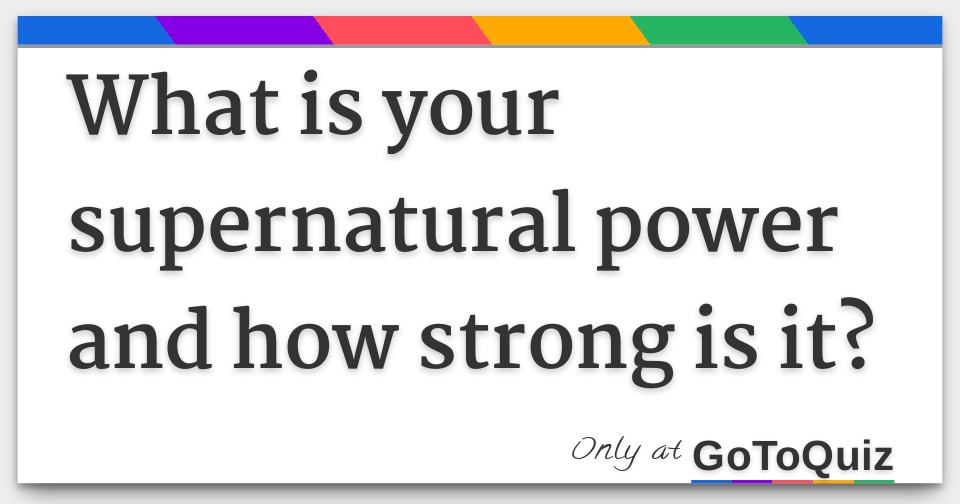 What is your supernatural power and how strong is it?

Only at GoToQuiz